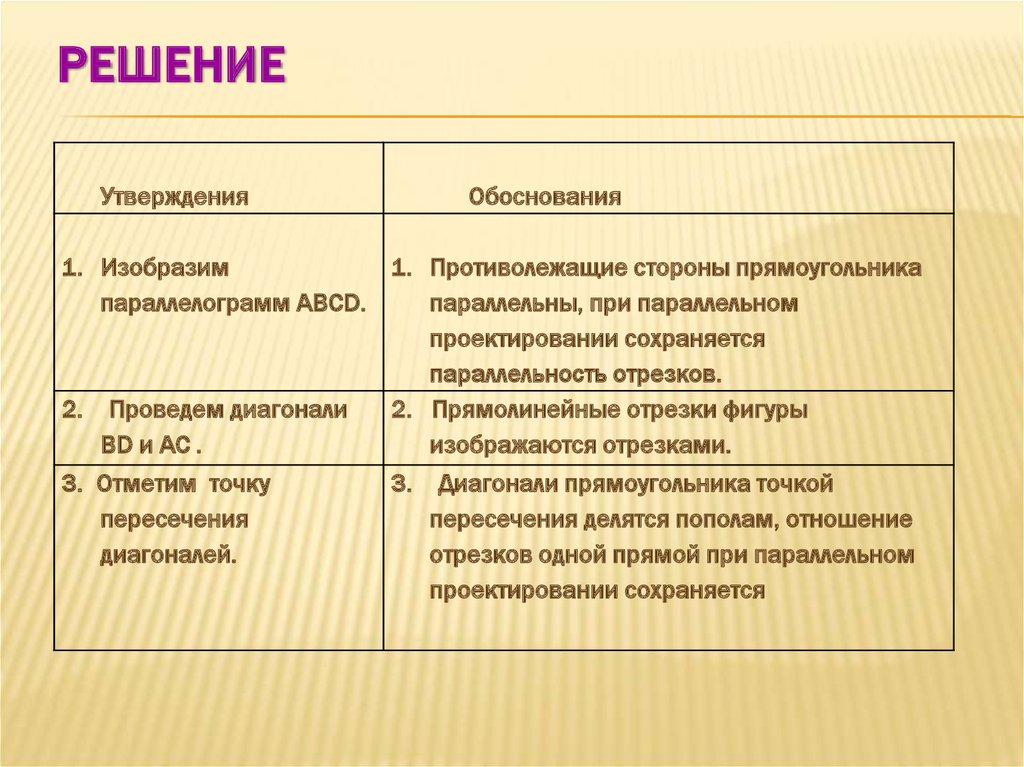 РЕШЕНИЕ

| Утверждения | Обоснования |
|---|---|
| 1. Изобразим параллелограмм ABCD. | 1. Противолежащие стороны прямоугольника параллельны, при параллельном проектировании сохраняется параллельность отрезков. |
| 2. Проведем диагонали BD и AC . | 2. Прямолинейные отрезки фигуры изображаются отрезками. |
| 3. Отметим точку пересечения диагоналей. | 3. Диагонали прямоугольника точкой пересечения делятся пополам, отношение отрезков одной прямой при параллельном проектировании сохраняется |